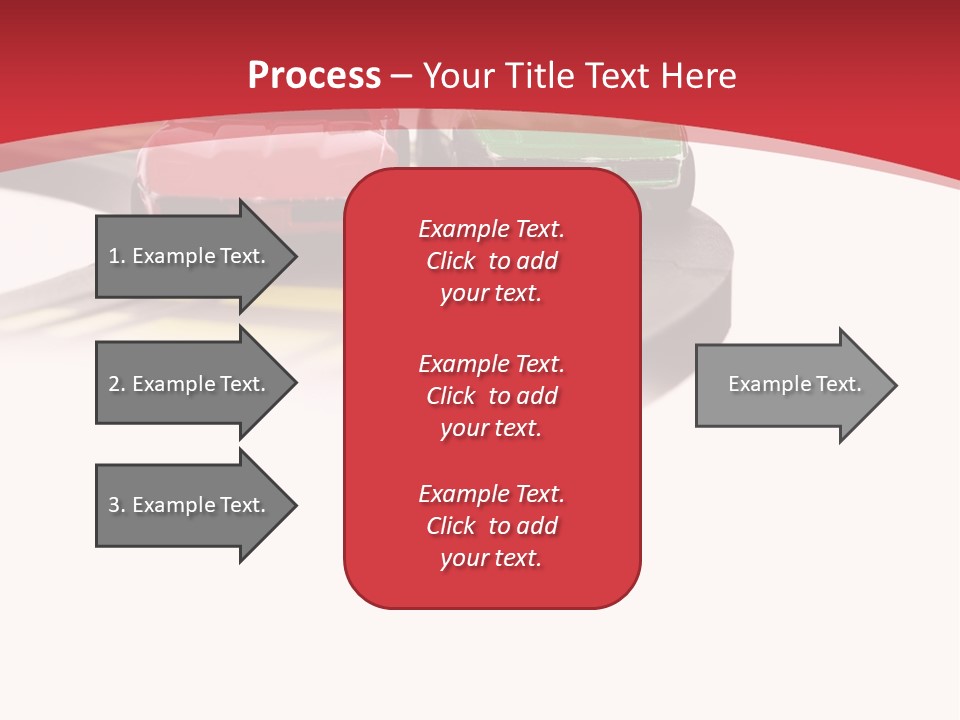 Process – Your Title Text Here

1. Example Text.

2. Example Text.

3. Example Text.

Example Text. Click to add your text.

Example Text. Click to add your text.

Example Text. Click to add your text.

Example Text.